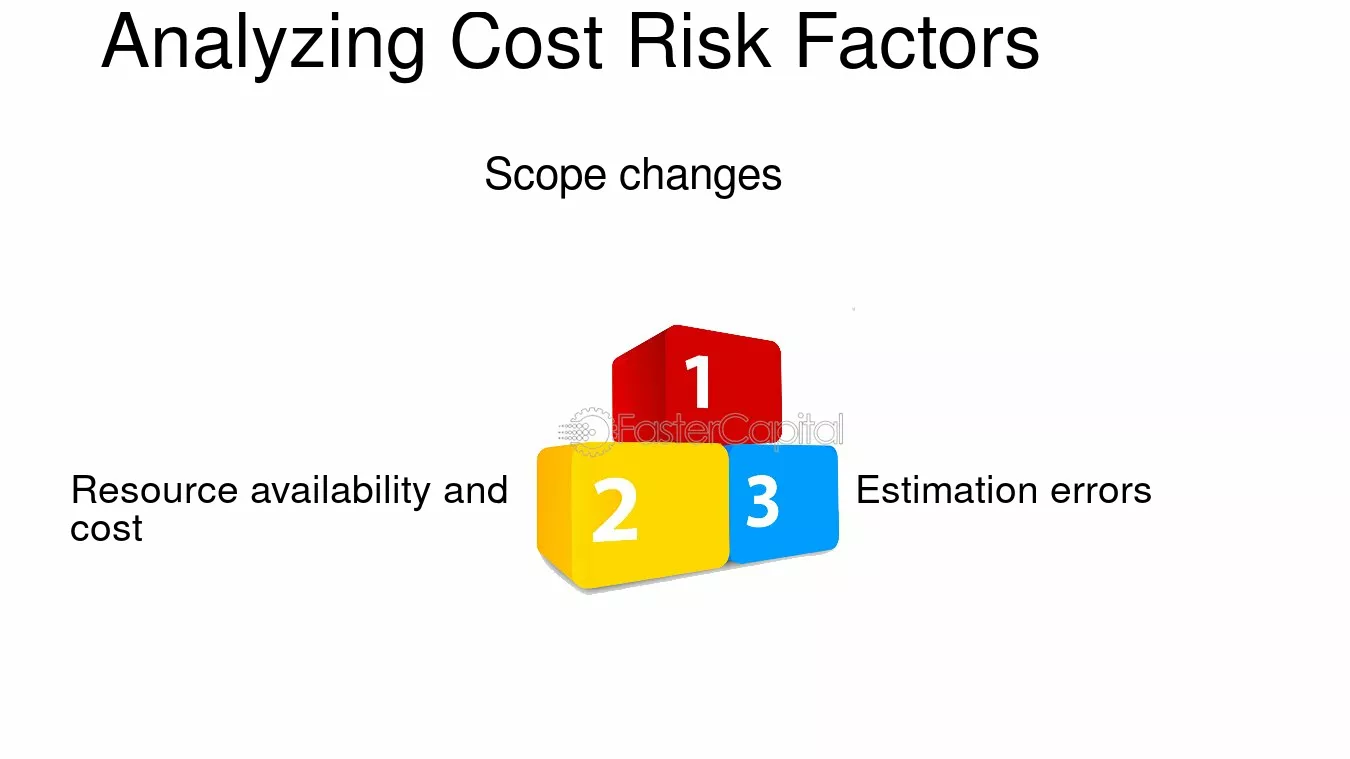 Analyzing Cost Risk Factors

Scope changes

1

Resource availability and cost

2

3

Estimation errors

FasterCapital